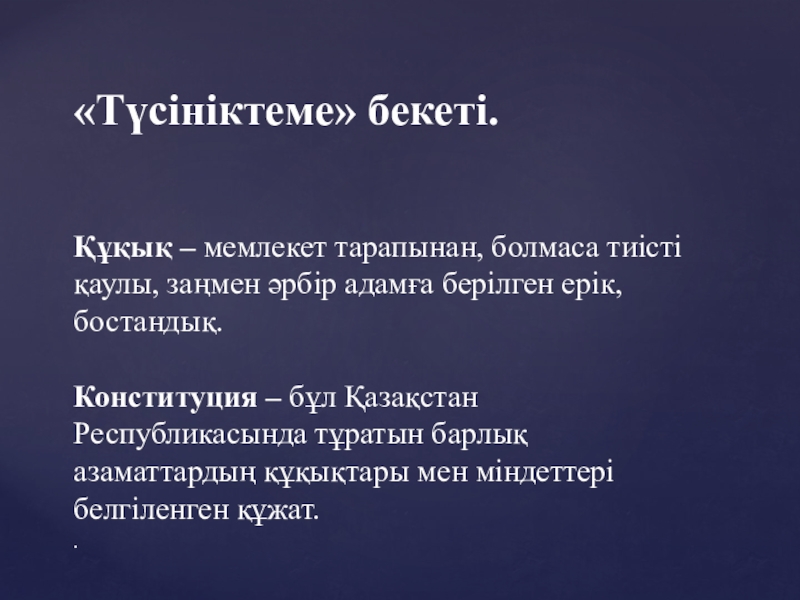 «Түсініктеме» бекеті.

Құқық – мемлекет тарапынан, болмаса тиісті қаулы, заңмен әрбір адамға берілген ерік, бостандық.

Конституция – бұл Қазақстан Республикасында тұратын барлық азаматтардың құқықтары мен міндеттері белгіленген құжат.

.